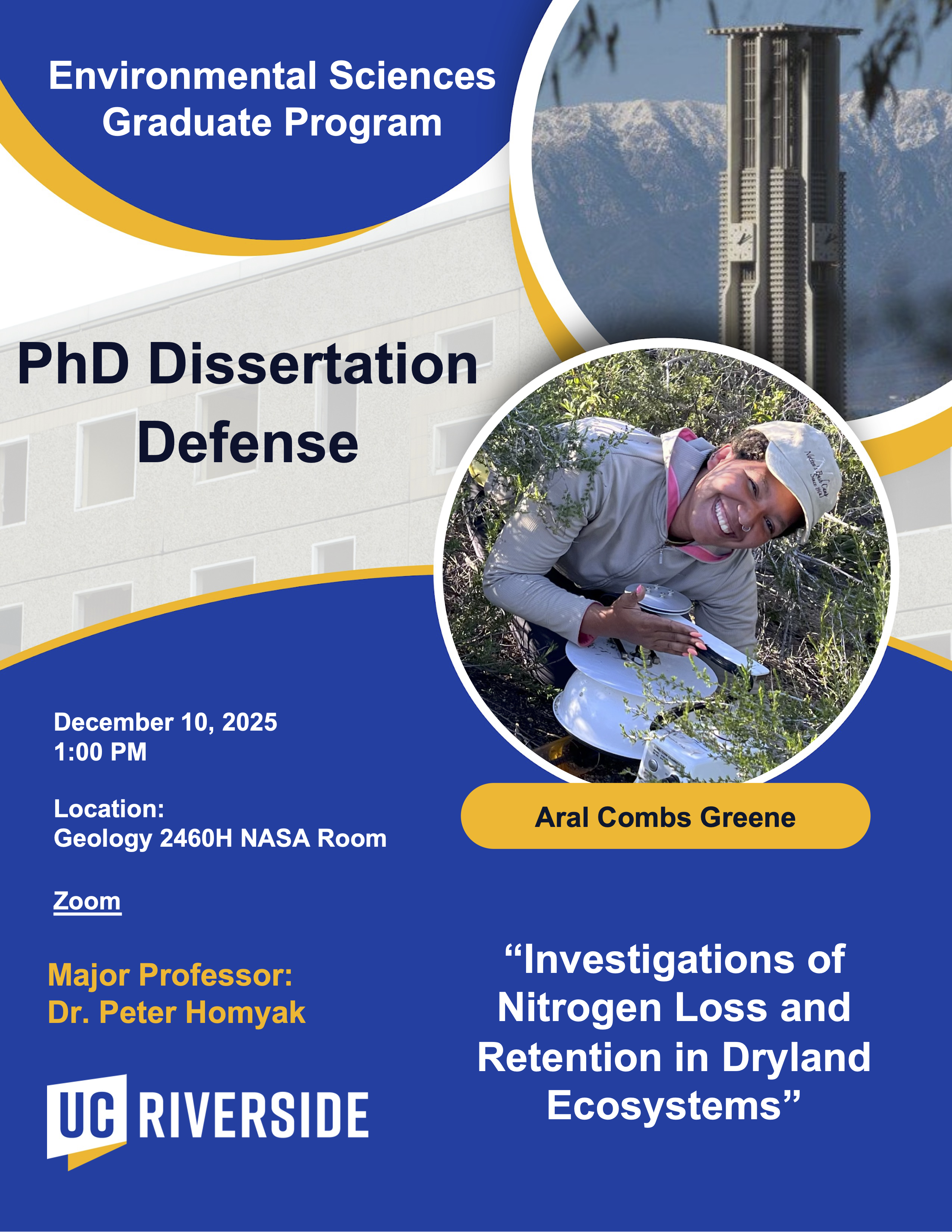 Environmental Sciences Graduate Program

PhD Dissertation Defense

December 10, 2025
1:00 PM

Location:
Geology 2460H NASA Room

Zoom

Major Professor:
Dr. Peter Homyak

UC RIVERSIDE

Aral Combs Greene

“Investigations of Nitrogen Loss and Retention in Dryland Ecosystems”